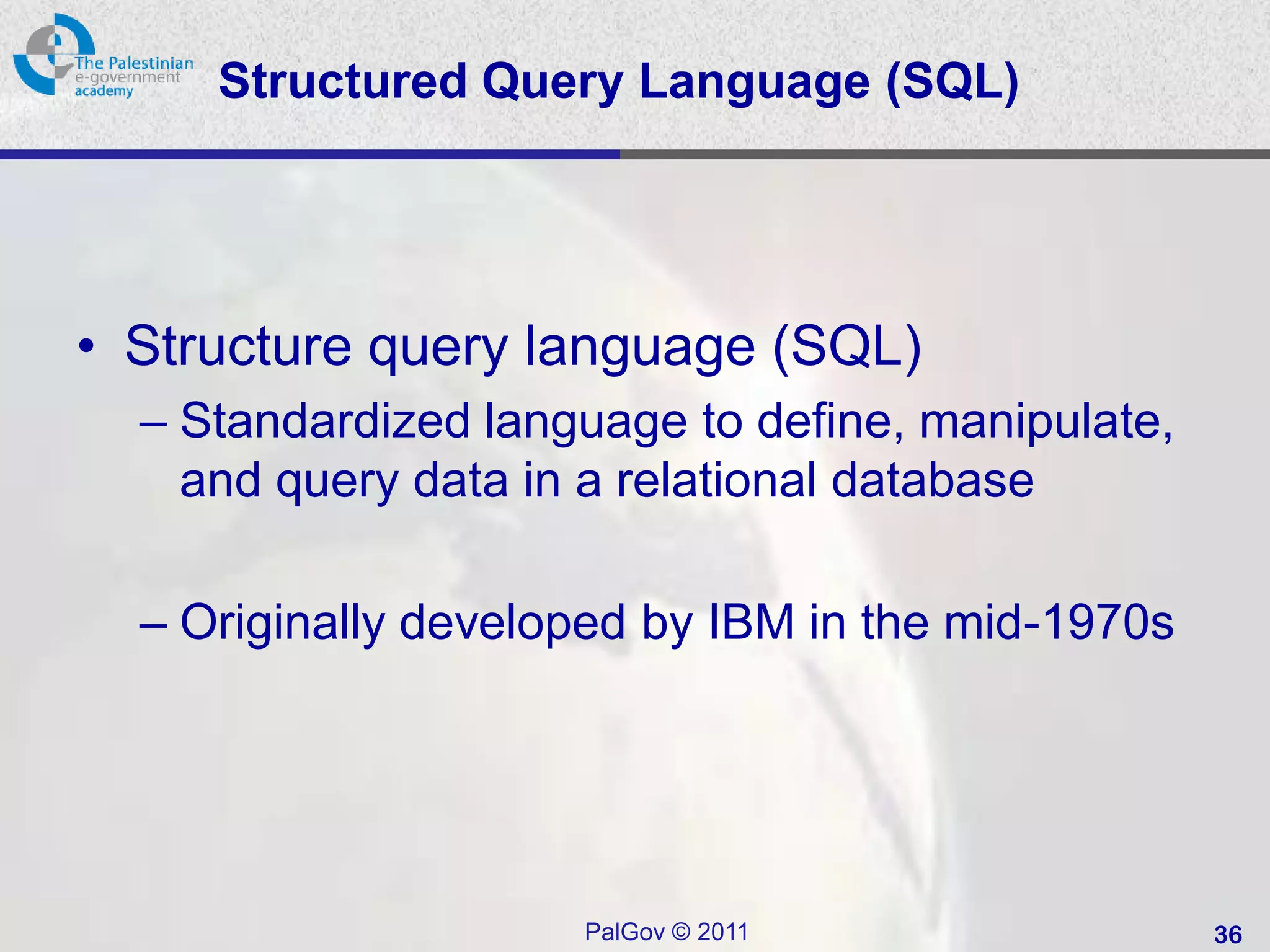 The Palestinian e-government academy

Structured Query Language (SQL)

• Structure query language (SQL)
– Standardized language to define, manipulate, and query data in a relational database

– Originally developed by IBM in the mid-1970s

PalGov © 2011

36